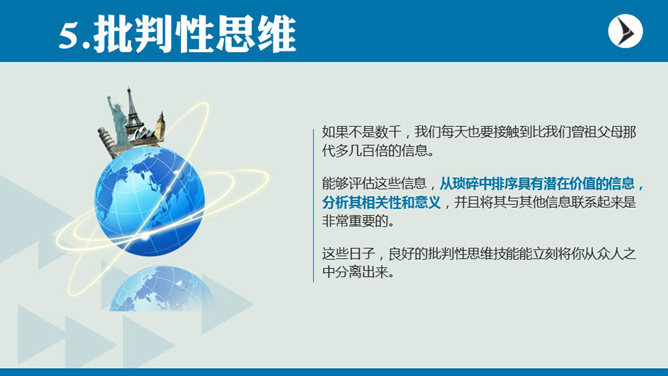 5.批判性思维

如果不是数千，我们每天也要接触到比我们曾祖父母那代多几百倍的信息。

能够评估这些信息，从琐碎中排序具有潜在价值的信息，分析其相关性和意义，并且将其与其他信息联系起来是非常重要的。

这些日子，良好的批判性思维技能能立刻将你从众人之中分离出来。